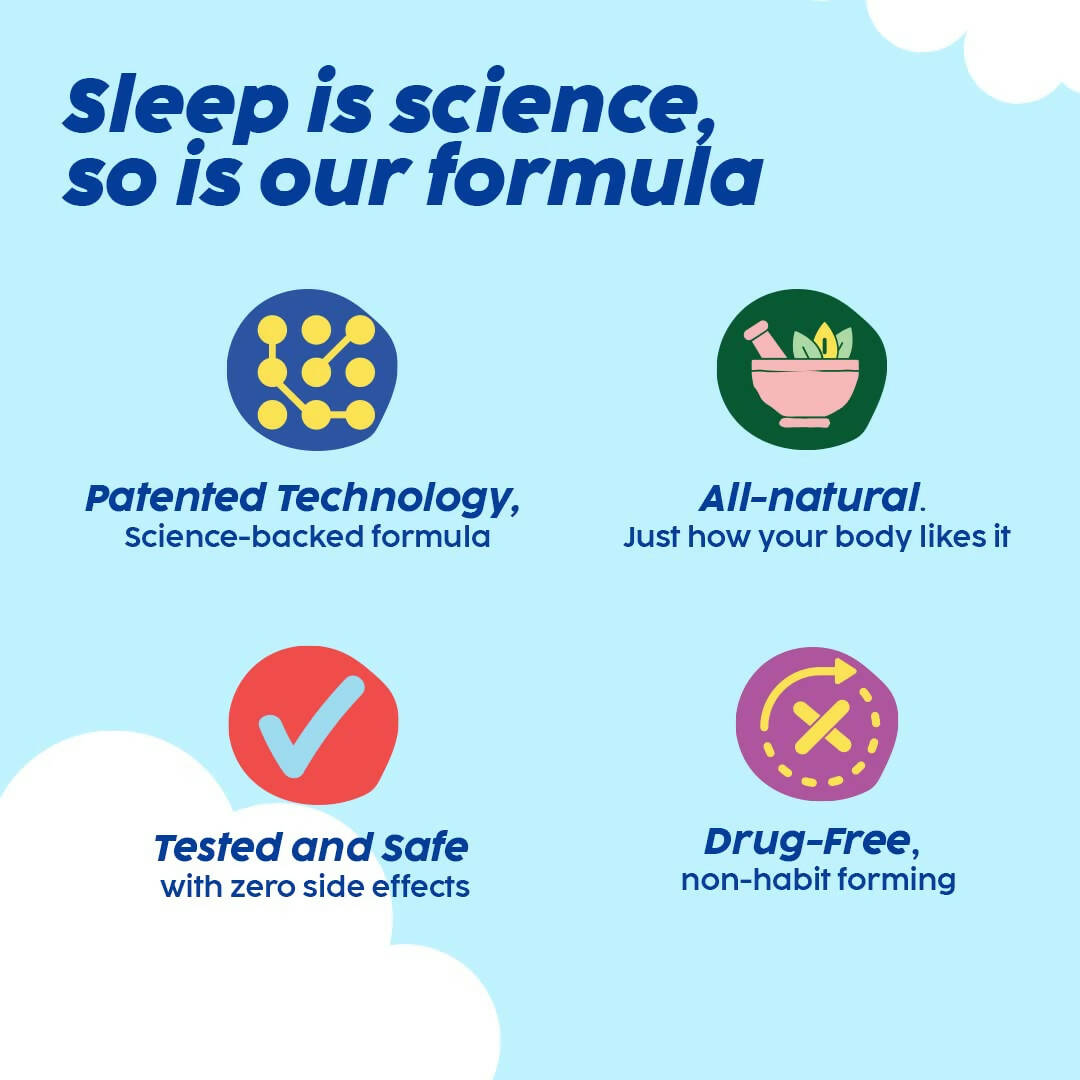 Sleep is science, so is our formula

Patented Technology,
Science-backed formula

All-natural.
Just how your body likes it

Tested and Safe
with zero side effects

Drug-Free,
non-habit forming